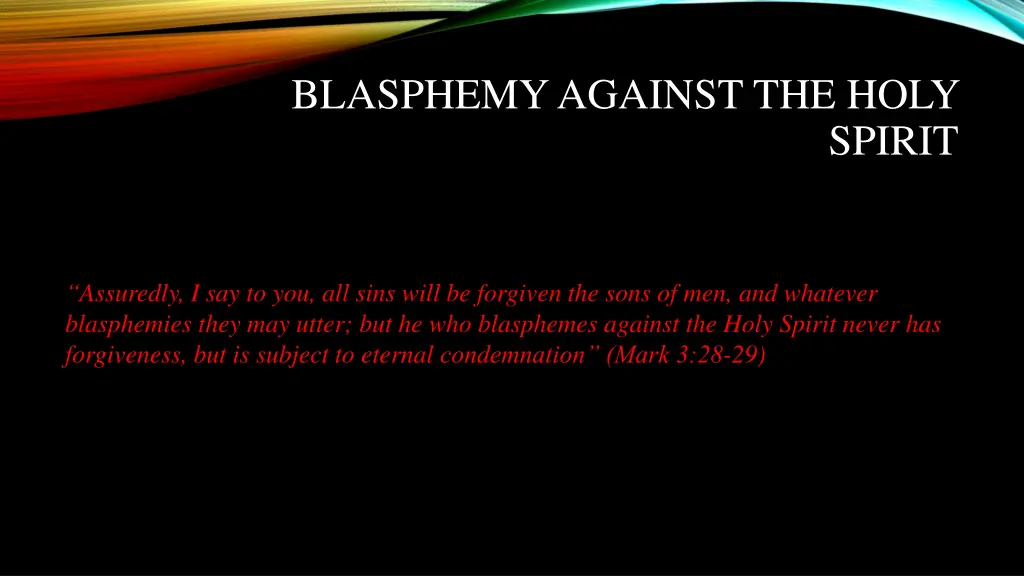 BLASPHEMY AGAINST THE HOLY SPIRIT

“Assuredly, I say to you, all sins will be forgiven the sons of men, and whatever blasphemies they may utter; but he who blasphemes against the Holy Spirit never has forgiveness, but is subject to eternal condemnation” (Mark 3:28-29)